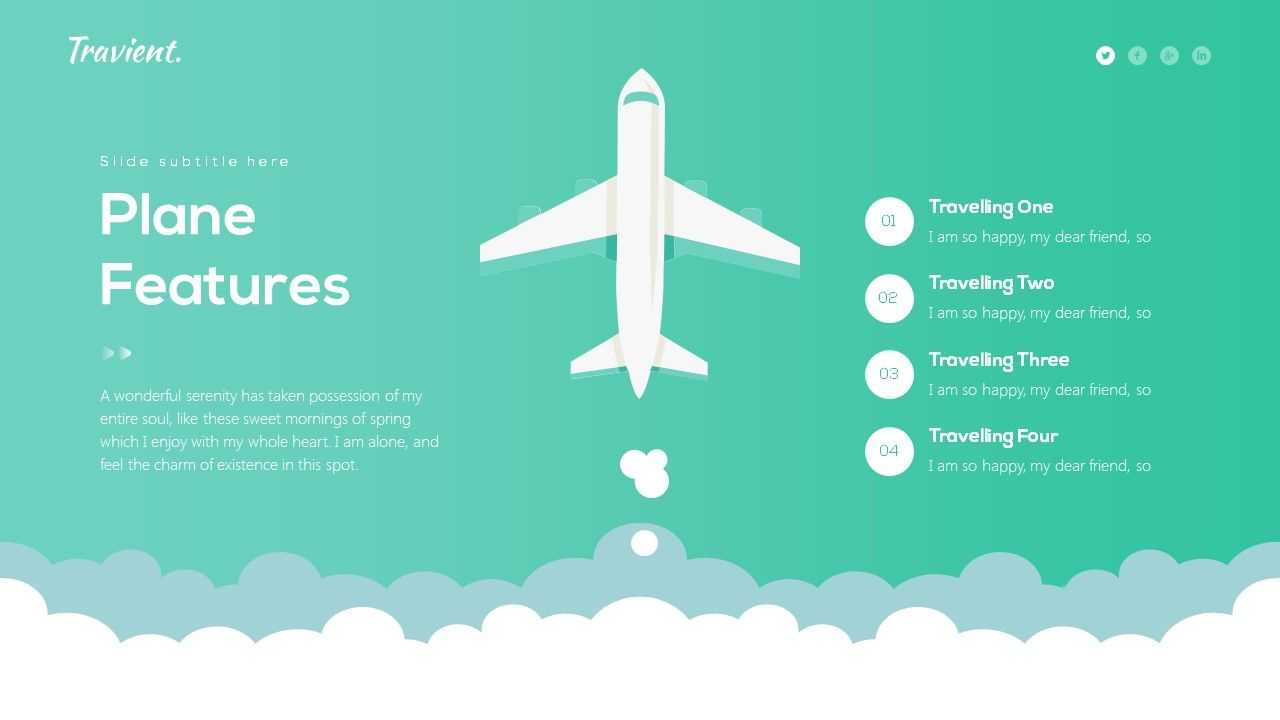 Travient.

Slide subtitle here

Plane Features

A wonderful serenity has taken possession of my entire soul, like these sweet mornings of spring which I enjoy with my whole heart. I am alone, and feel the charm of existence in this spot.

01
Travelling One
I am so happy, my dear friend, so

02
Travelling Two
I am so happy, my dear friend, so

03
Travelling Three
I am so happy, my dear friend, so

04
Travelling Four
I am so happy, my dear friend, so